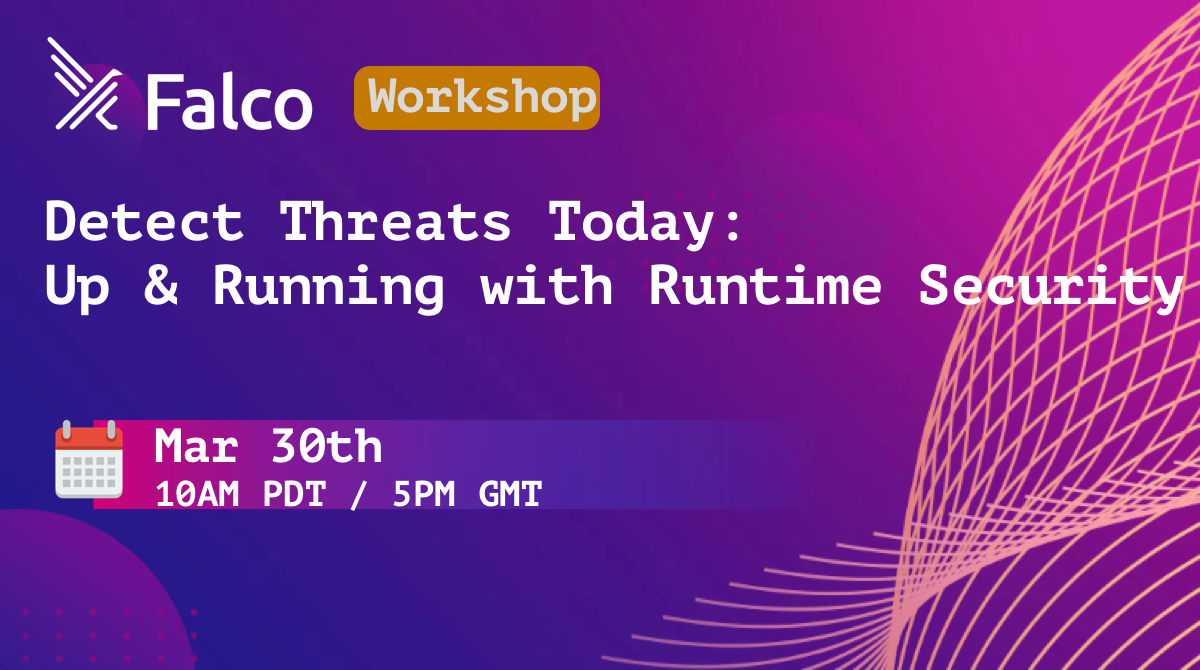 Falco Workshop

Detect Threats Today:
Up & Running with Runtime Security

Mar 30th
10AM PDT / 5PM GMT